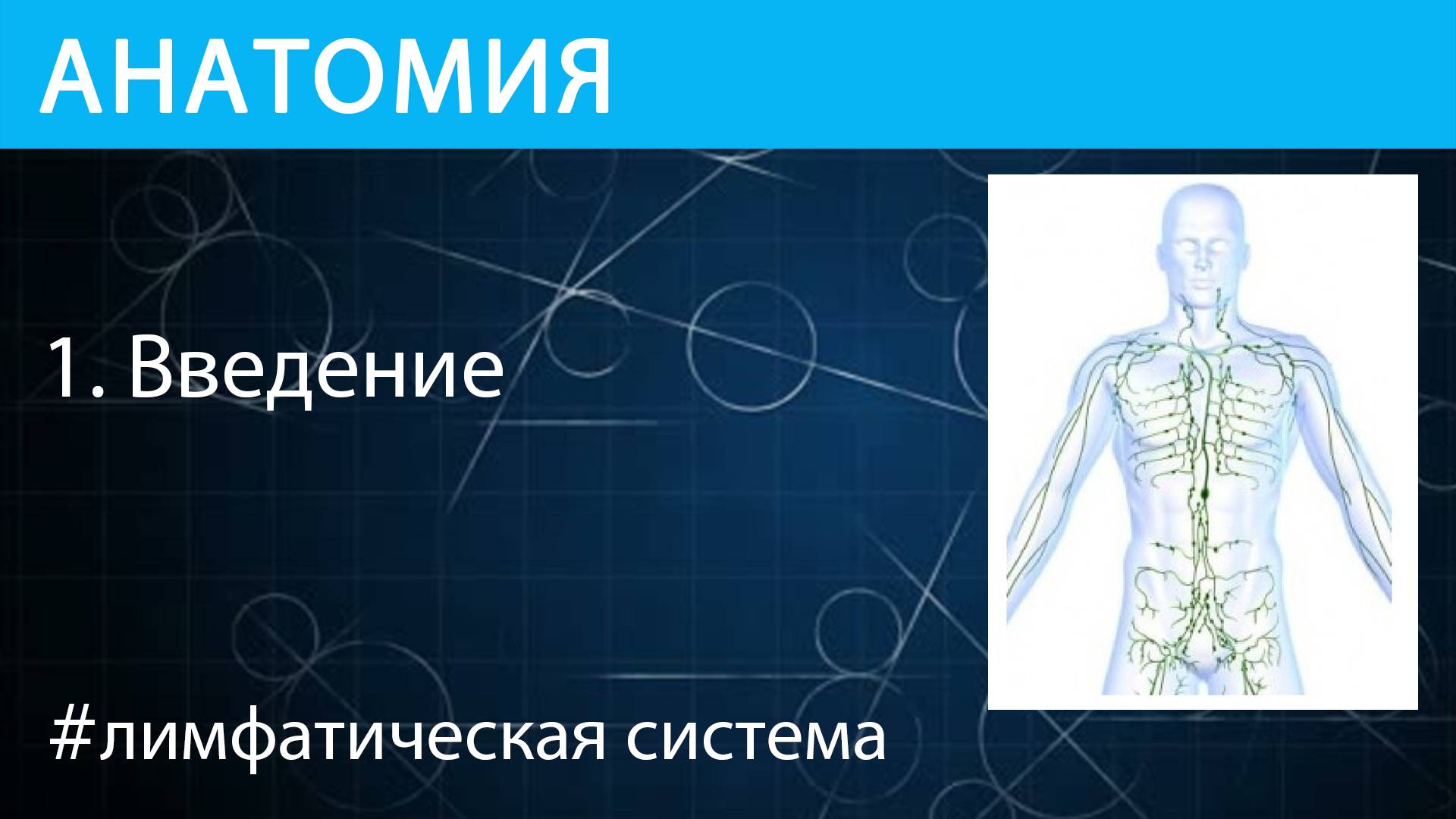 АНАТОМИЯ

1. Введение

#лимфатическая система